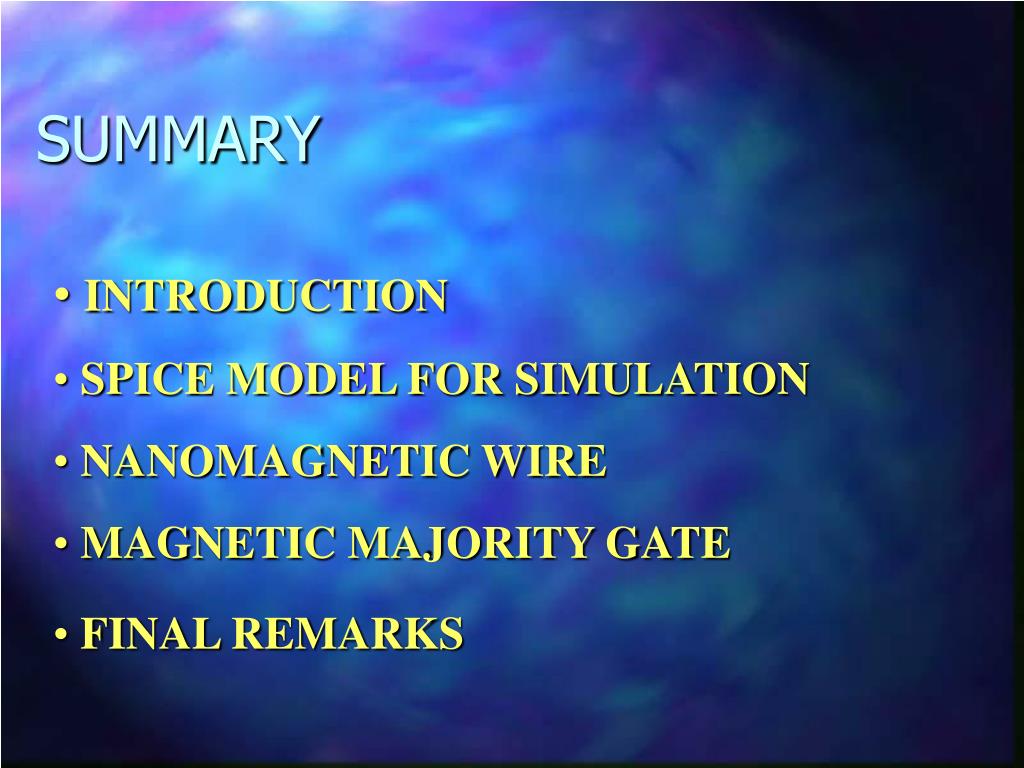 SUMMARY

• INTRODUCTION

• SPICE MODEL FOR SIMULATION

• NANOMAGNETIC WIRE

• MAGNETIC MAJORITY GATE

• FINAL REMARKS